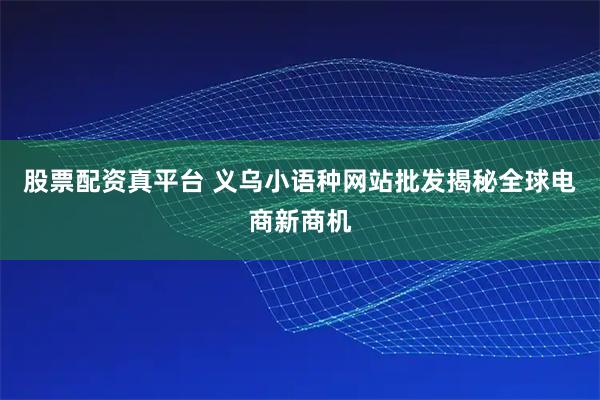 股票配资真平台 义乌小语种网站批发揭秘全球电商新商机